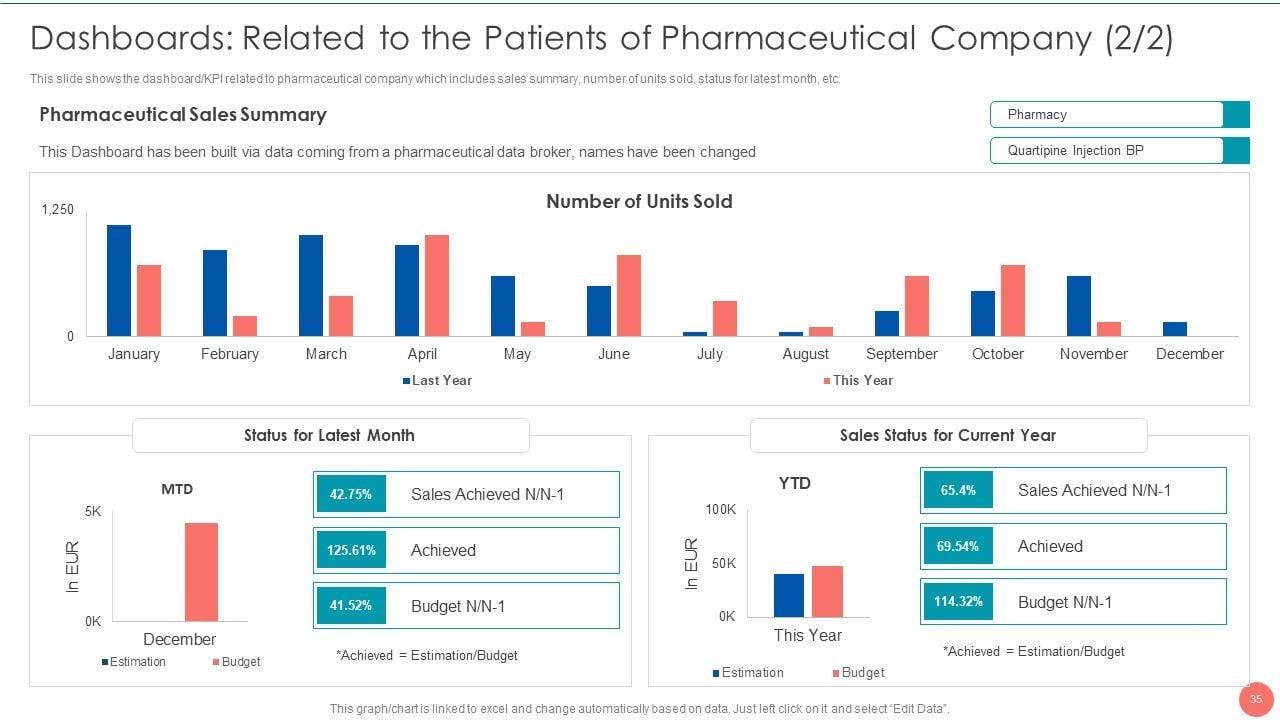 Dashboards: Related to the Patients of Pharmaceutical Company (2/2)

This slide shows the dashboard/KPI related to pharmaceutical company which includes sales summary, number of units sold, status for latest month, etc.

Pharmaceutical Sales Summary

This Dashboard has been built via data coming from a pharmaceutical data broker, names have been changed

Pharmacy

Quartipine Injection BP

Number of Units Sold

1,250

0

January February March April May June July August September October November December

Last Year This Year

Status for Latest Month

MTD

5K

0K

In EUR

December

Estimation Budget

42.75% Sales Achieved N/N-1

125.61% Achieved

41.52% Budget N/N-1

*Achieved = Estimation/Budget

Sales Status for Current Year

YTD

100K

50K

0K

In EUR

This Year

Estimation Budget

65.4% Sales Achieved N/N-1

69.54% Achieved

114.32% Budget N/N-1

*Achieved = Estimation/Budget

This graph/chart is linked to excel and change automatically based on data. Just left click on it and select "Edit Data".

35